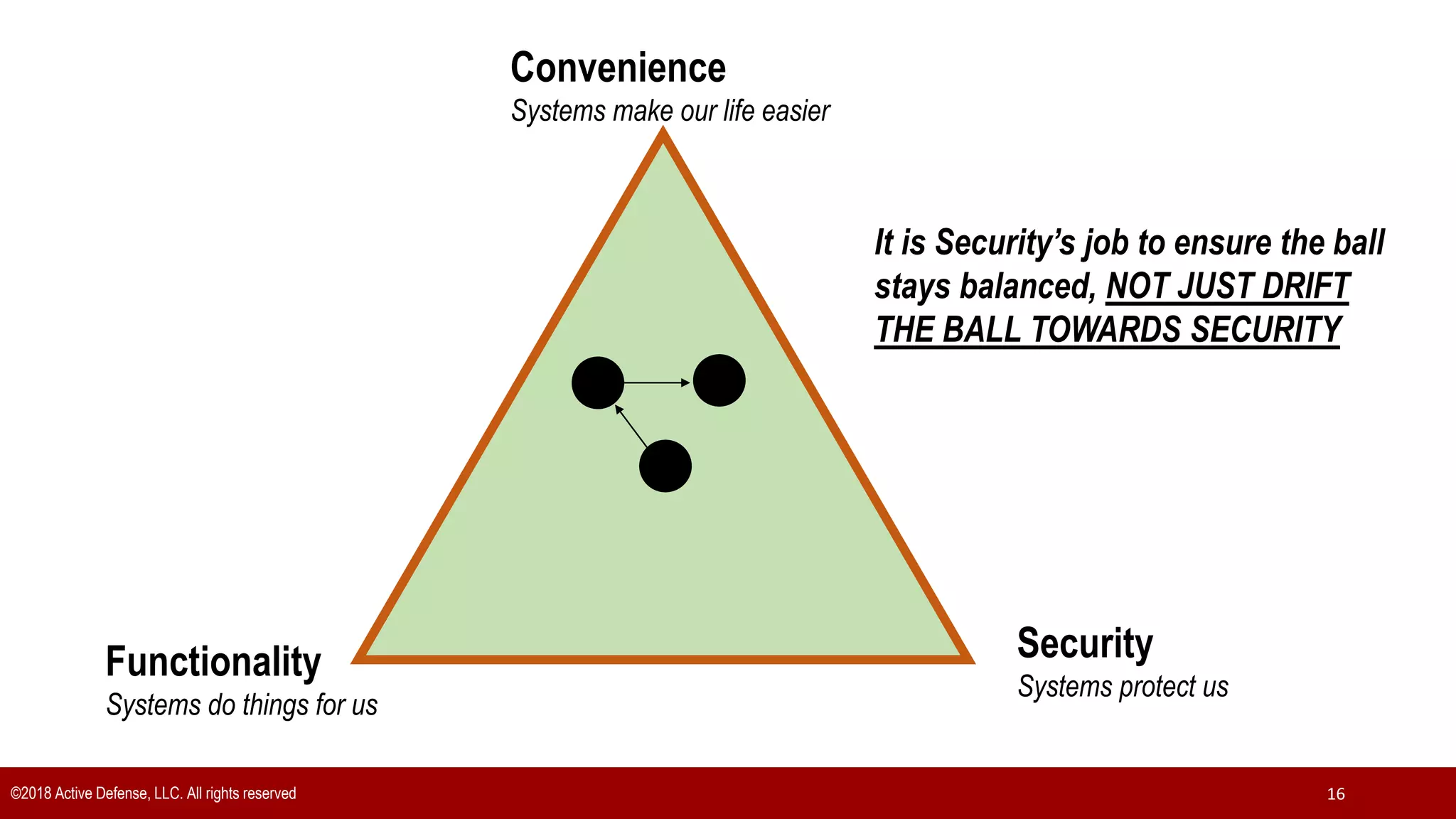 Convenience
Systems make our life easier

It is Security's job to ensure the ball stays balanced, NOT JUST DRIFT THE BALL TOWARDS SECURITY

Functionality
Systems do things for us

Security
Systems protect us

©2018 Active Defense, LLC. All rights reserved

16